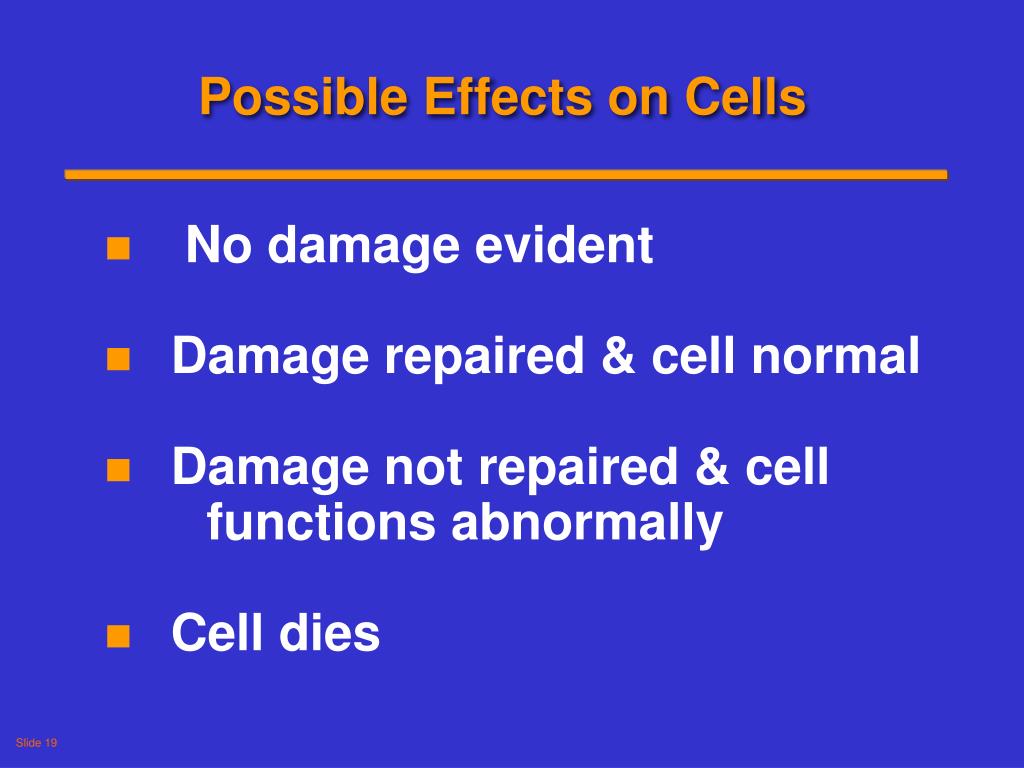 Possible Effects on Cells

- No damage evident
- Damage repaired & cell normal
- Damage not repaired & cell functions abnormally
- Cell dies

Slide 19